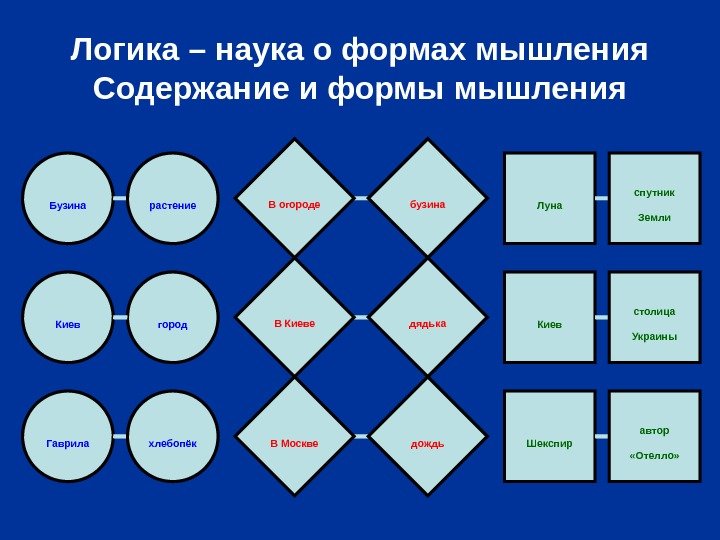 Логика – наука о формах мышления
Содержание и формы мышления

Бузина
растение

Киев
город

Гаврила
хлебопёк

В огороде
бузина

В Киеве
дядька

В Москве
дождь

Луна
спутник Земли

Киев
столица Украины

Шекспир
автор «Отелло»